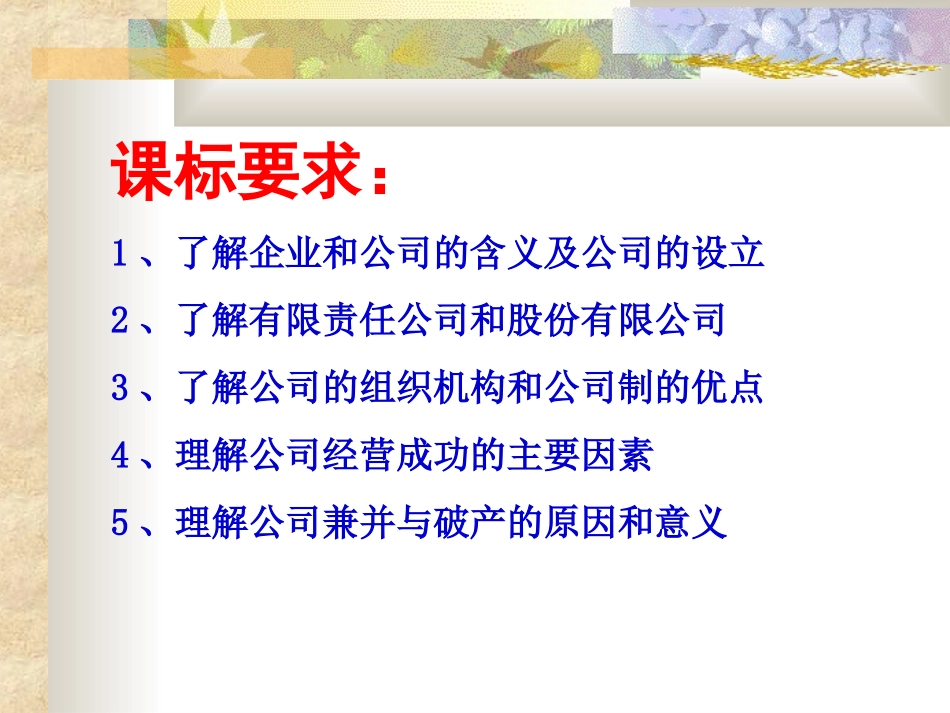 课标要求：

1、了解企业和公司的含义及公司的设立

2、了解有限责任公司和股份有限公司

3、了解公司的组织机构和公司制的优点

4、理解公司经营成功的主要因素

5、理解公司兼并与破产的原因和意义